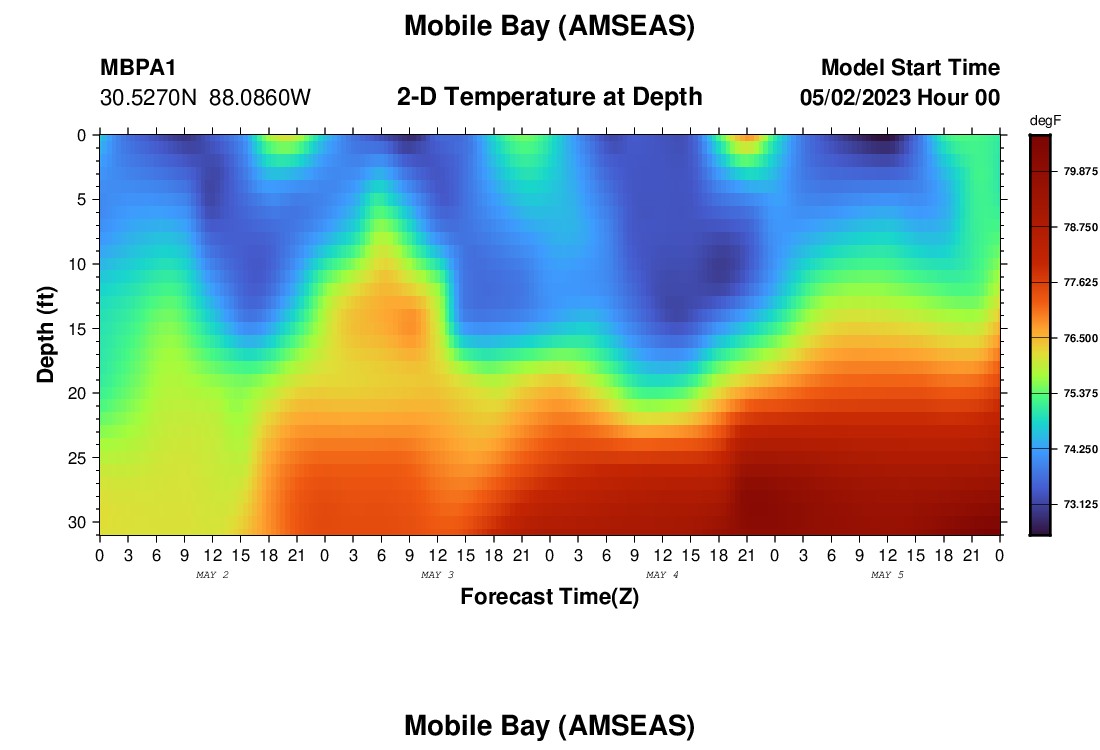 Mobile Bay (AMSEAS)

MBPA1
30.5270N 88.0860W

2-D Temperature at Depth

Model Start Time
05/02/2023 Hour 00

degF
79.875
78.750
77.625
76.500
75.375
74.250
73.125

Depth (ft)
0
5
10
15
20
25
30

0 3 6 9 12 15 18 21 0 3 6 9 12 15 18 21 0 3 6 9 12 15 18 21 0 3 6 9 12 15 18 21 0

MAY 2
MAY 3
MAY 4
MAY 5

Forecast Time(Z)

Mobile Bay (AMSEAS)